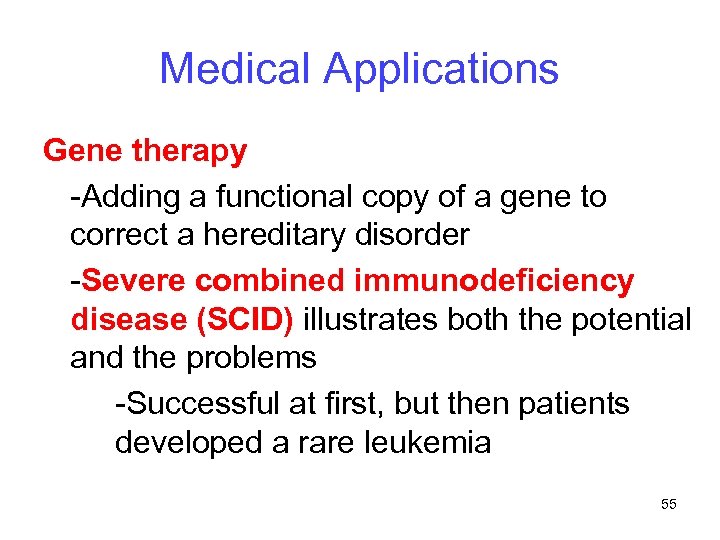 Medical Applications

Gene therapy

-Adding a functional copy of a gene to correct a hereditary disorder

-Severe combined immunodeficiency disease (SCID) illustrates both the potential and the problems

-Successful at first, but then patients developed a rare leukemia

55